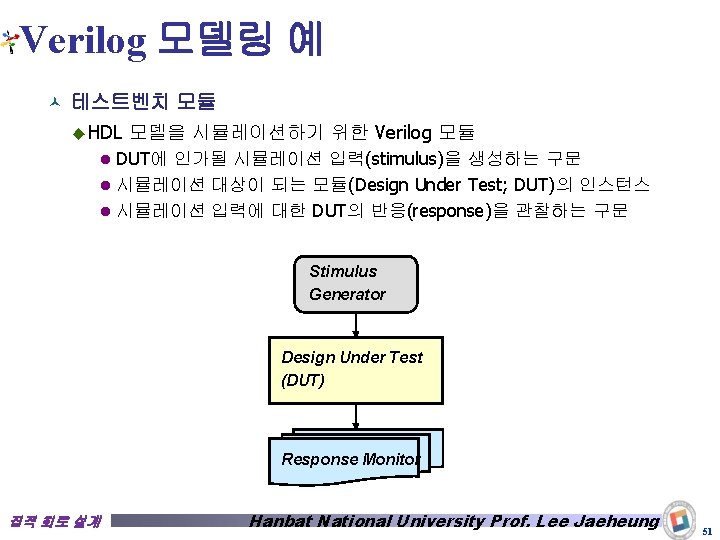 Verilog 모델링 예

테스트벤치 모듈

HDL 모델을 시뮬레이션하기 위한 Verilog 모듈

DUT에 인가될 시뮬레이션 입력(stimulus)을 생성하는 구문

시뮬레이션 대상이 되는 모듈(Design Under Test; DUT)의 인스턴스

시뮬레이션 입력에 대한 DUT의 반응(response)을 관찰하는 구문

Stimulus Generator

Design Under Test (DUT)

Response Monitor

집적 회로 설계

Hanbat National University Prof. Lee Jaeheung

51